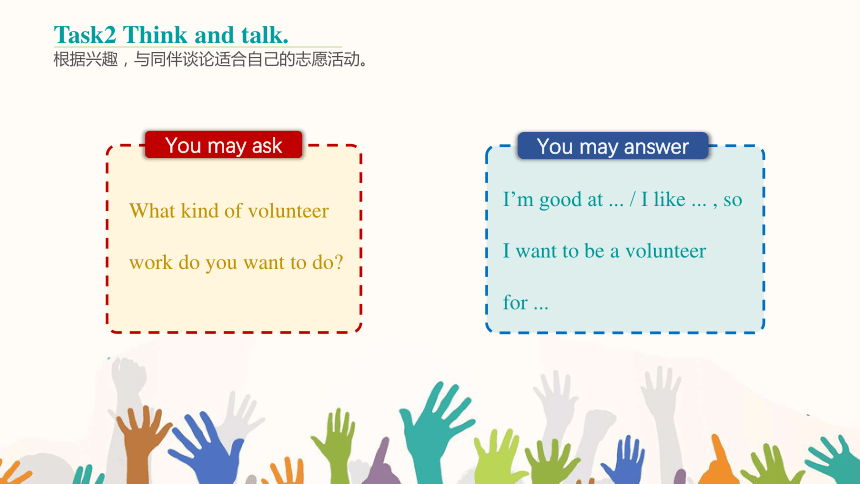 Task2 Think and talk.
根据兴趣，与同伴谈论适合自己的志愿活动。

You may ask

What kind of volunteer work do you want to do?

You may answer

I’m good at ... / I like ... , so I want to be a volunteer for ...